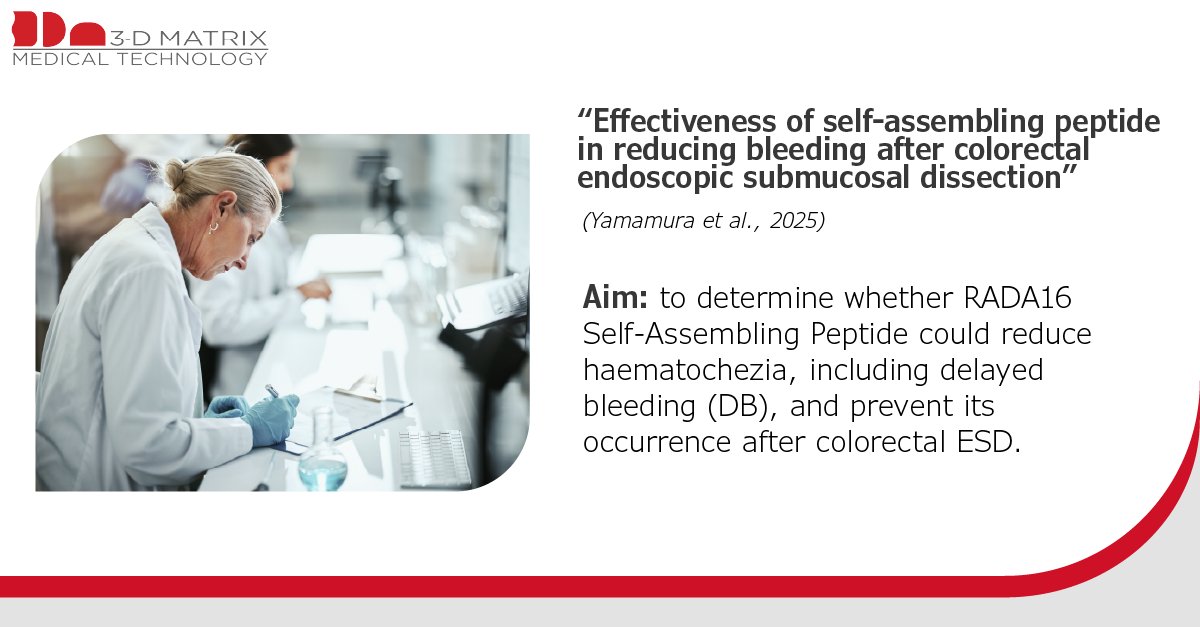 3-D MATRIX
MEDICAL TECHNOLOGY

“Effectiveness of self-assembling peptide in reducing bleeding after colorectal endoscopic submucosal dissection”

(Yamamura et al., 2025)

Aim: to determine whether RADA16 Self-Assembling Peptide could reduce haematochezia, including delayed bleeding (DB), and prevent its occurrence after colorectal ESD.